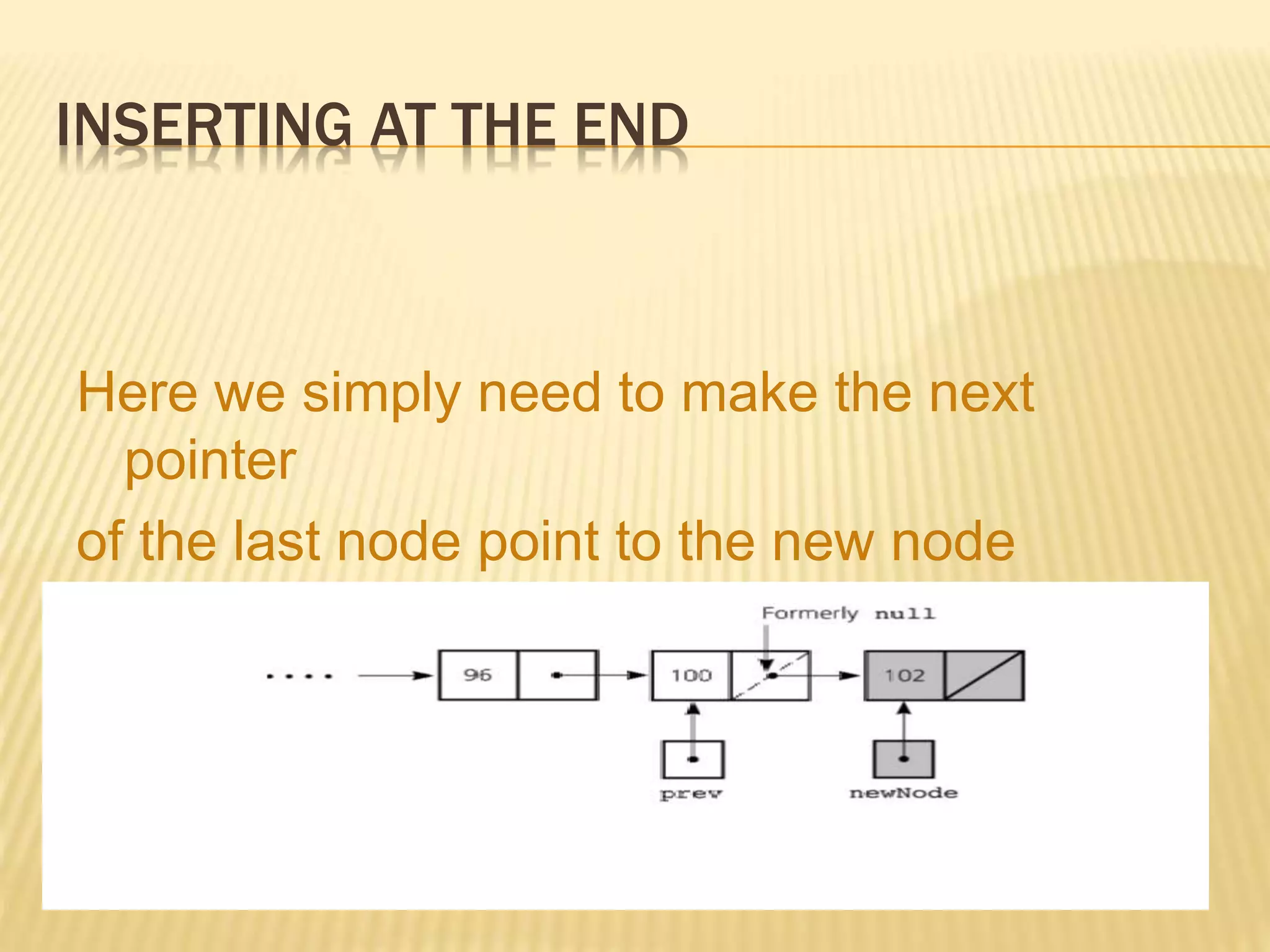 INSERTING AT THE END

Here we simply need to make the next pointer

of the last node point to the new node

Formerly null

....

96

100

102

prev

newNode